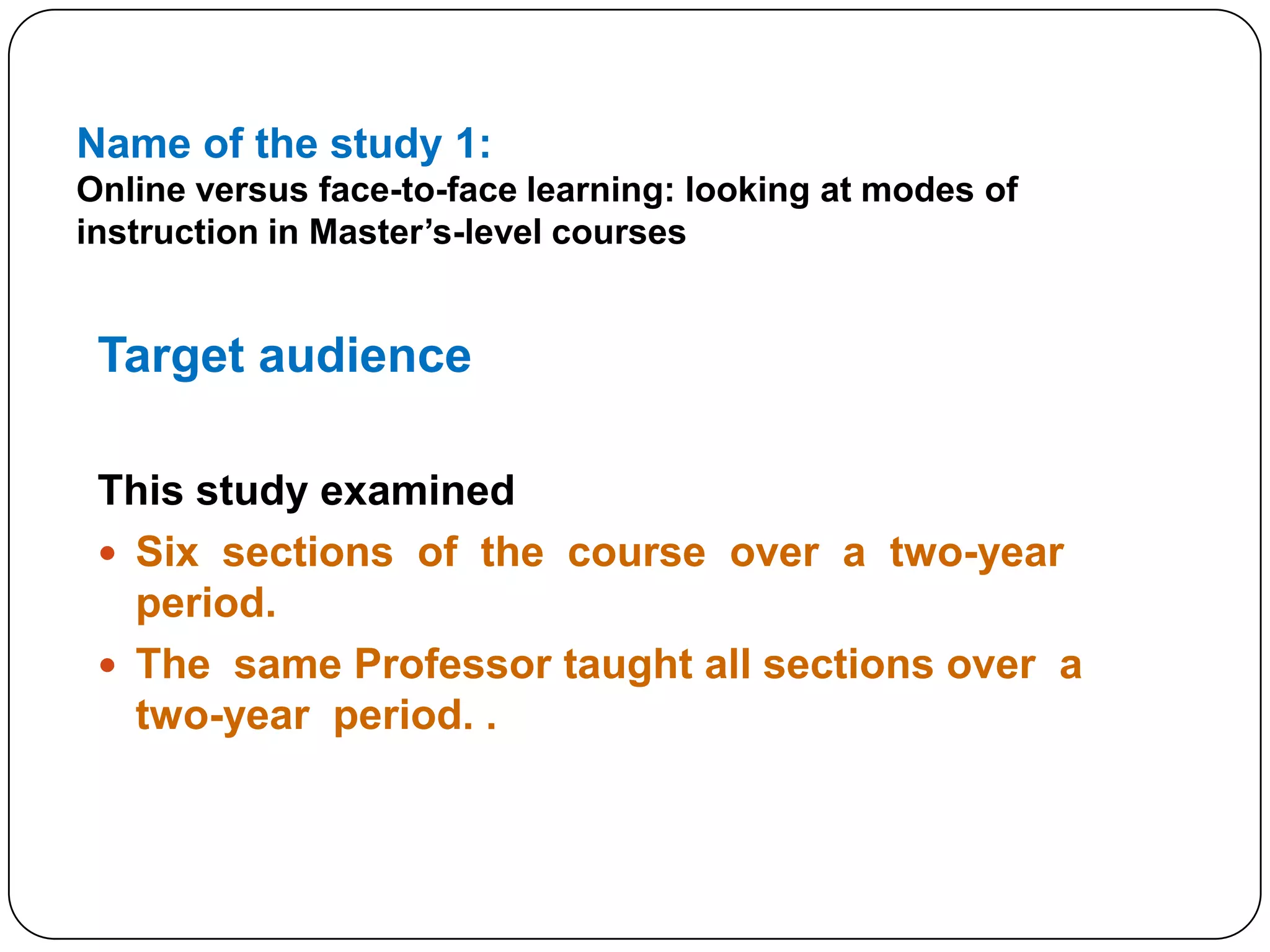 Name of the study 1:
Online versus face-to-face learning: looking at modes of instruction in Master’s-level courses

Target audience

This study examined

• Six sections of the course over a two-year period.
• The same Professor taught all sections over a two-year period. .